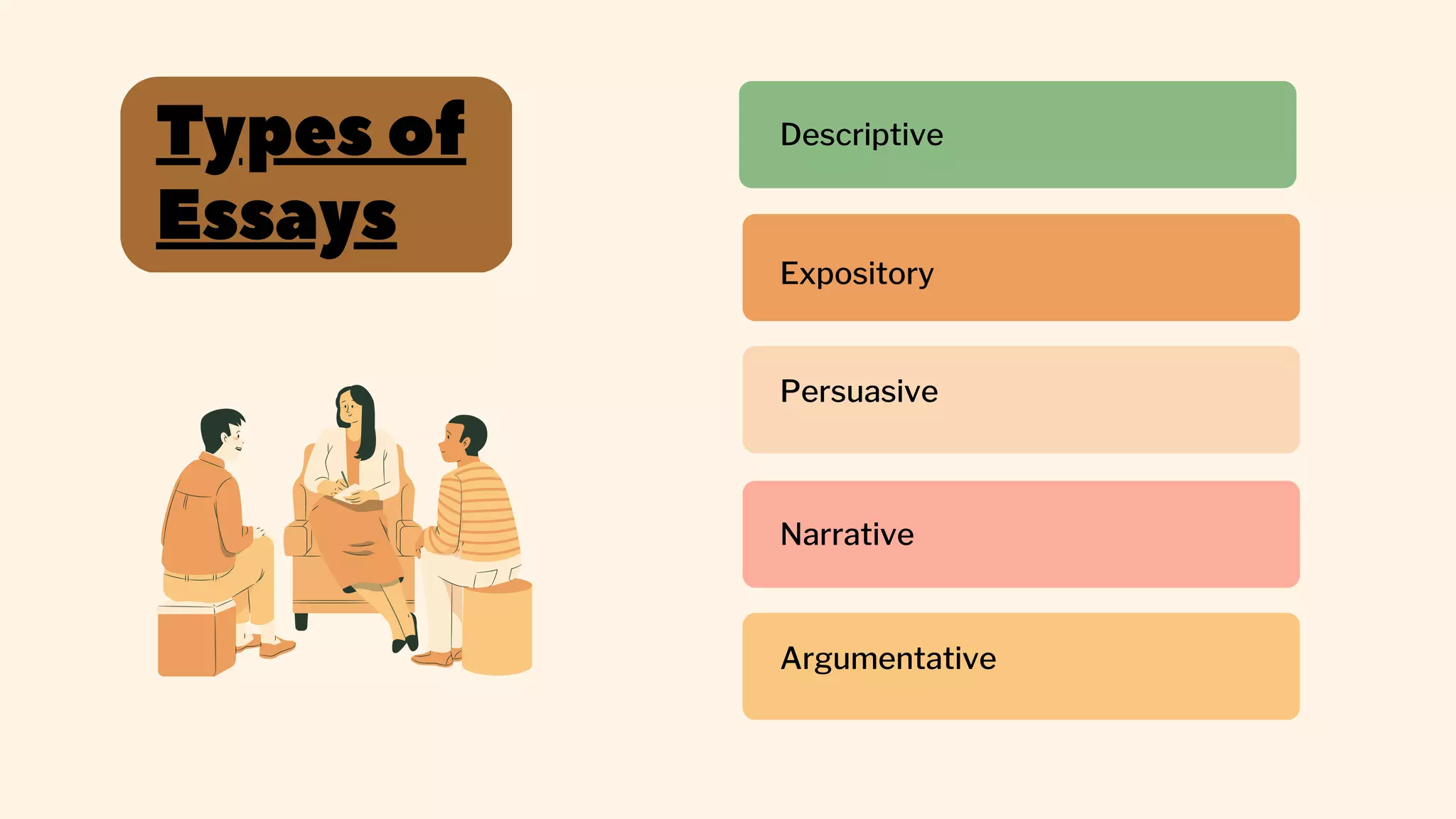 Types of Essays

Descriptive

Expository

Persuasive

Narrative

Argumentative